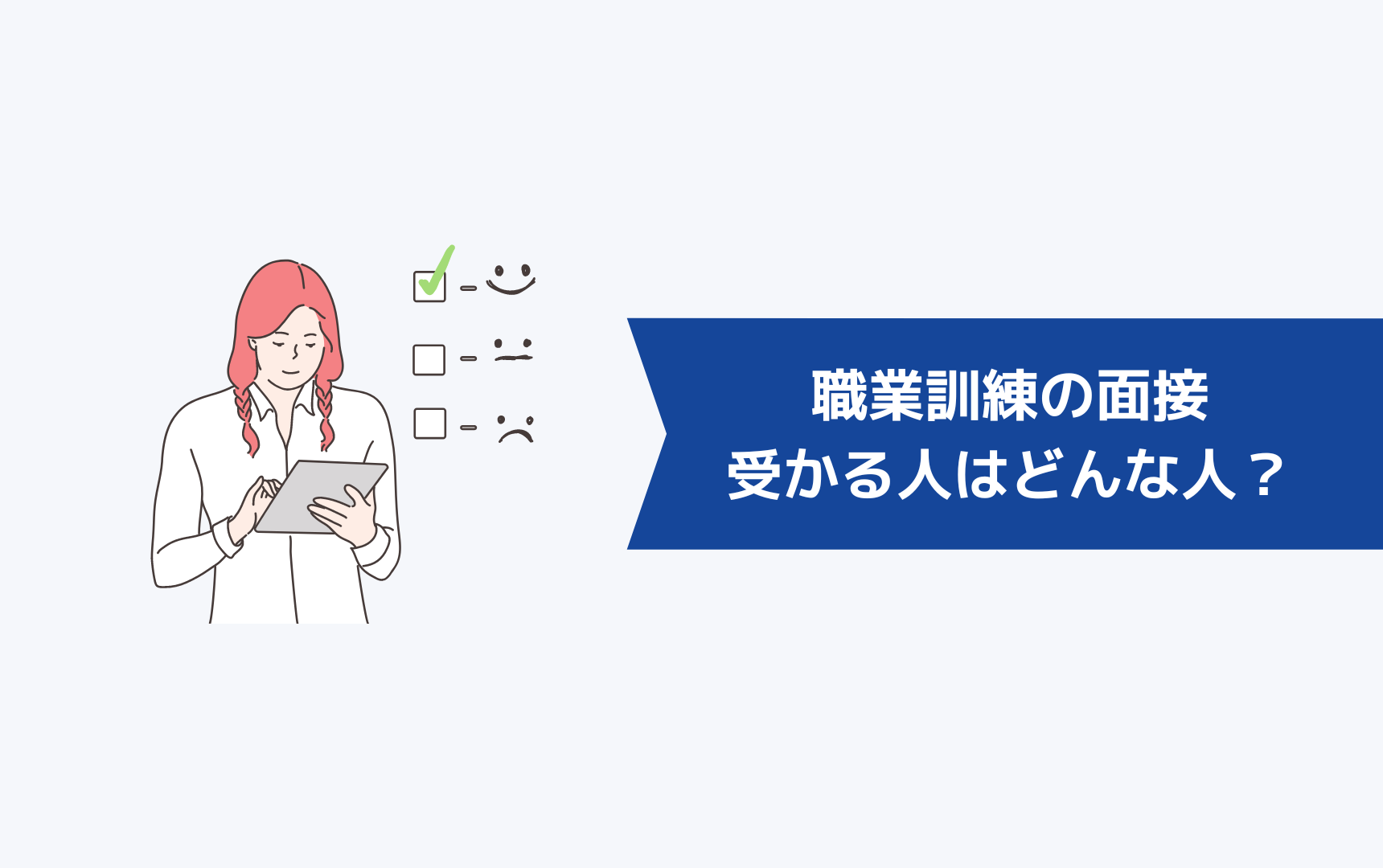 職業訓練の面接
受かる人はどんな人？